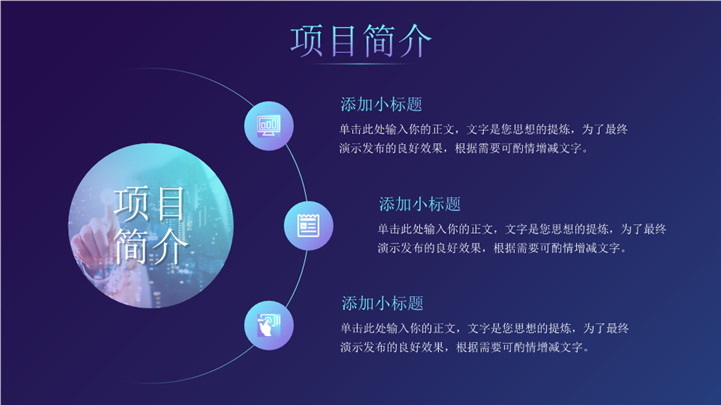 项目简介

项目简介

添加小标题

单击此处输入你的正文，文字是您思想的提炼，为了最终演示发布的良好效果，根据需要可酌情增减文字。

添加小标题

单击此处输入你的正文，文字是您思想的提炼，为了最终演示发布的良好效果，根据需要可酌情增减文字。

添加小标题

单击此处输入你的正文，文字是您思想的提炼，为了最终演示发布的良好效果，根据需要可酌情增减文字。